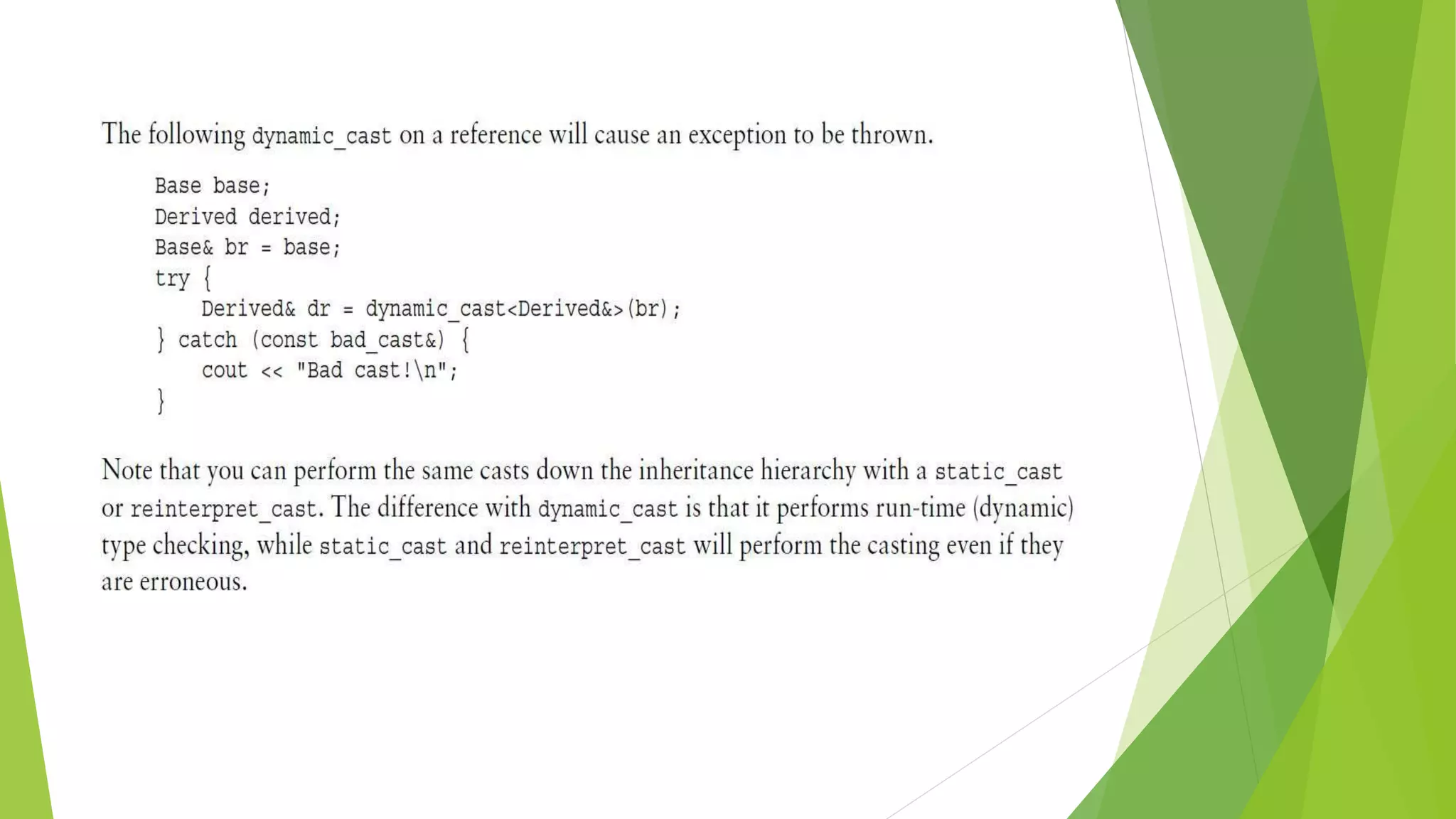 The following dynamic_cast on a reference will cause an exception to be thrown.

Base base;
Derived derived;
Base& br = base;
try {
    Derived& dr = dynamic_cast<Derived&>(br);
} catch (const bad_cast&) {
    cout << "Bad cast!\n";
}

Note that you can perform the same casts down the inheritance hierarchy with a static_cast or reinterpret_cast. The difference with dynamic_cast is that it performs run-time (dynamic) type checking, while static_cast and reinterpret_cast will perform the casting even if they are erroneous.